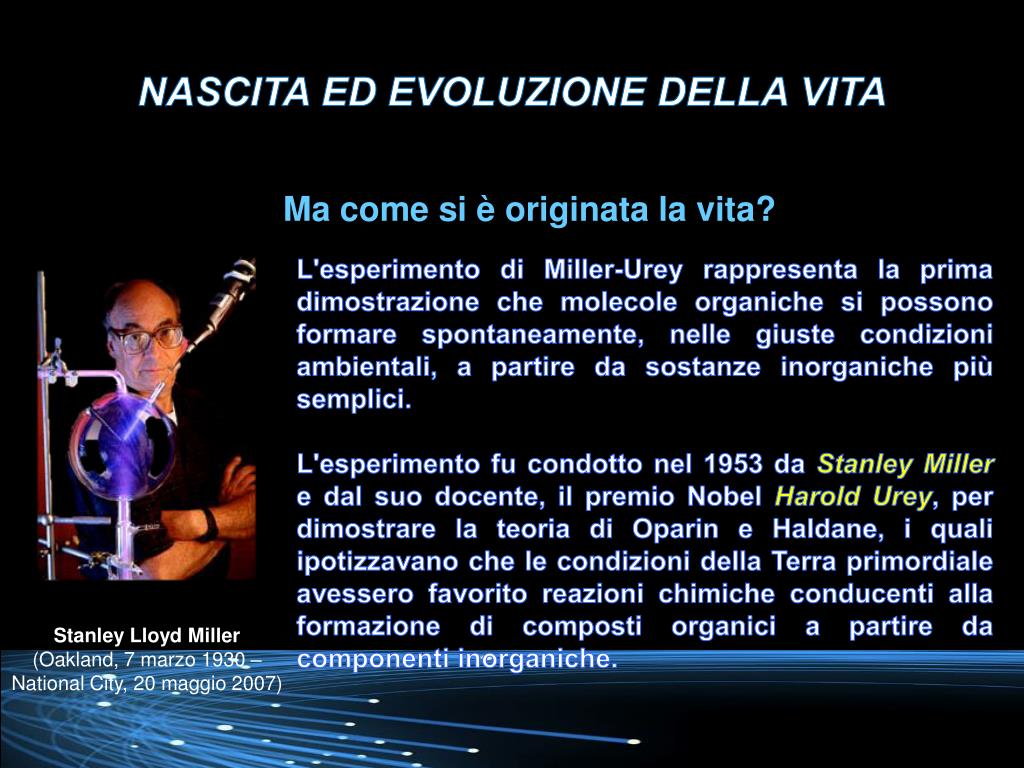 NASCITA ED EVOLUZIONE DELLA VITA

Ma come si è originata la vita?

L'esperimento di Miller-Urey rappresenta la prima dimostrazione che molecole organiche si possono formare spontaneamente, nelle giuste condizioni ambientali, a partire da sostanze inorganiche più semplici.

L'esperimento fu condotto nel 1953 da Stanley Miller e dal suo docente, il premio Nobel Harold Urey, per dimostrare la teoria di Oparin e Haldane, i quali ipotizzavano che le condizioni della Terra primordiale avessero favorito reazioni chimiche conducenti alla formazione di composti organici a partire da componenti inorganiche.

Stanley Lloyd Miller
(Oakland, 7 marzo 1930 – National City, 20 maggio 2007)